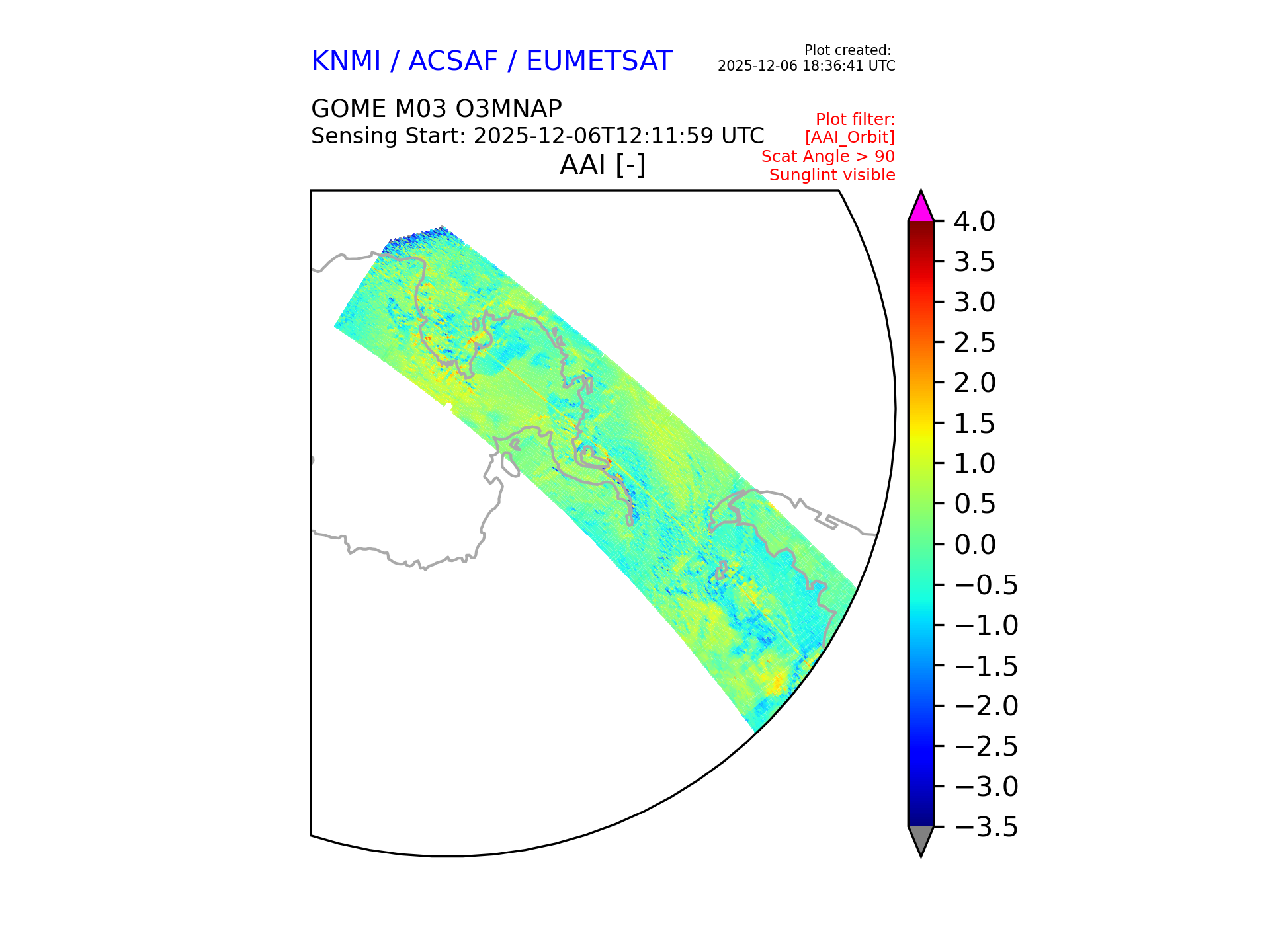 KNMI / ACSAF / EUMETSAT

Plot created:
2025-12-06 18:36:41 UTC

GOME M03 O3MNAP
Sensing Start: 2025-12-06T12:11:59 UTC

Plot filter:
[AAI_Orbit]
Scat Angle > 90
Sunglint visible

AAI [-]

4.0
3.5
3.0
2.5
2.0
1.5
1.0
0.5
0.0
−0.5
−1.0
−1.5
−2.0
−2.5
−3.0
−3.5